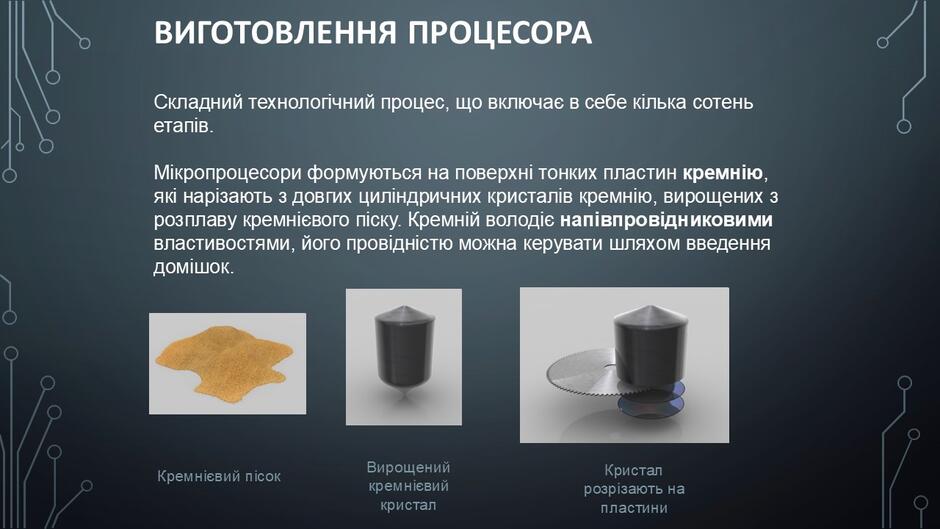 ВИГОТОВЛЕННЯ ПРОЦЕСОРА

Складний технологічний процес, що включає в себе кілька сотень етапів.

Мікропроцесори формуються на поверхні тонких пластин кремнію, які нарізають з довгих циліндричних кристалів кремнію, вирощених з розплаву кремнієвого піску. Кремній володіє напівпровідниковими властивостями, його провідністю можна керувати шляхом введення домішок.

Кремнієвий пісок

Вирощений кремнієвий кристал

Кристал розрізають на пластини